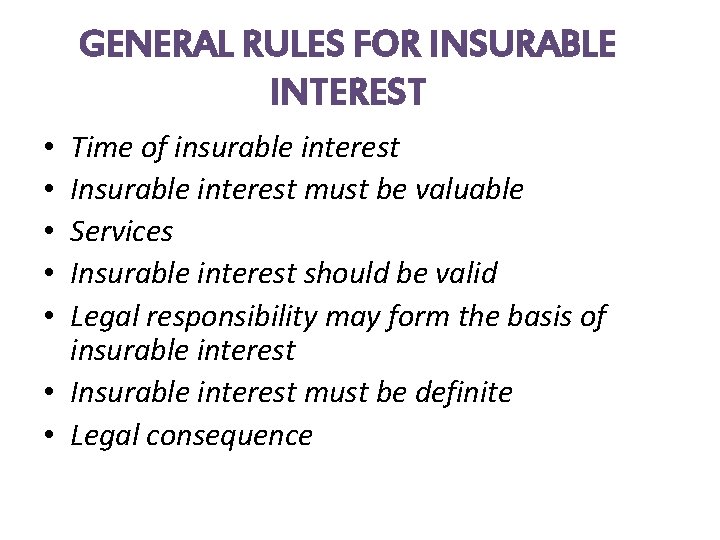 GENERAL RULES FOR INSURABLE INTEREST

• Time of insurable interest
• Insurable interest must be valuable
• Services
• Insurable interest should be valid
• Legal responsibility may form the basis of insurable interest
• Insurable interest must be definite
• Legal consequence